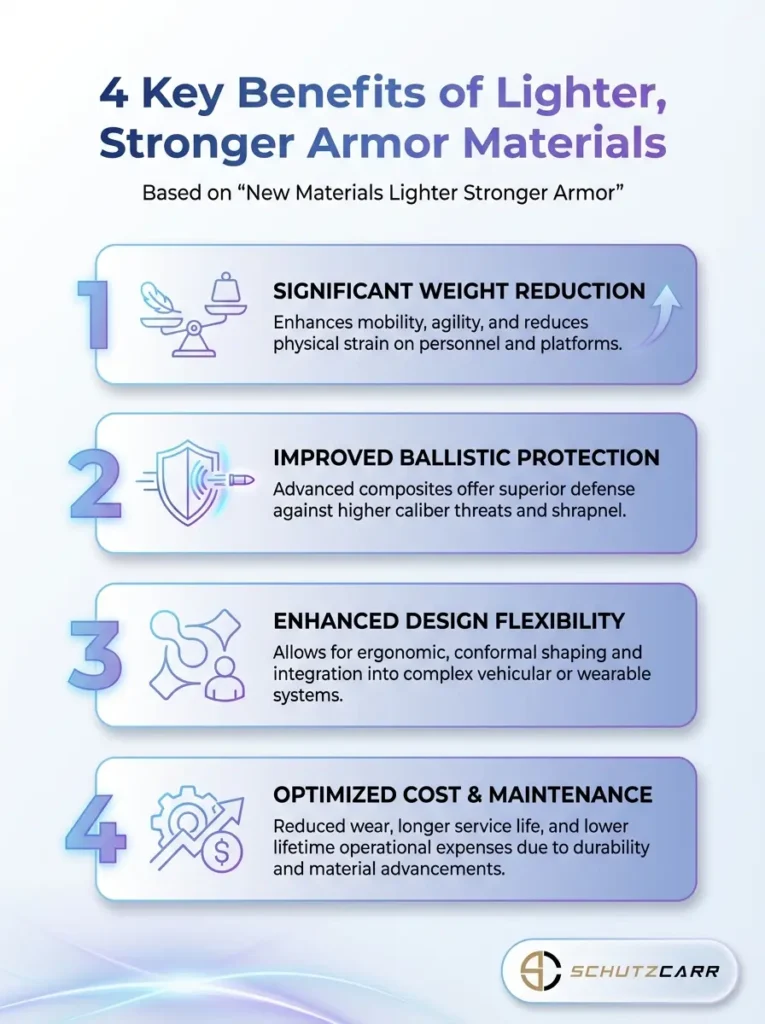 4 Key Benefits of Lighter, Stronger Armor Materials

Based on “New Materials Lighter Stronger Armor”

1

SIGNIFICANT WEIGHT REDUCTION

Enhances mobility, agility, and reduces physical strain on personnel and platforms.

2

IMPROVED BALLISTIC PROTECTION

Advanced composites offer superior defense against higher caliber threats and shrapnel.

3

ENHANCED DESIGN FLEXIBILITY

Allows for ergonomic, conformal shaping and integration into complex vehicular or wearable systems.

4

OPTIMIZED COST & MAINTENANCE

Reduced wear, longer service life, and lower lifetime operational expenses due to durability and material advancements.

SCHUTZCARR